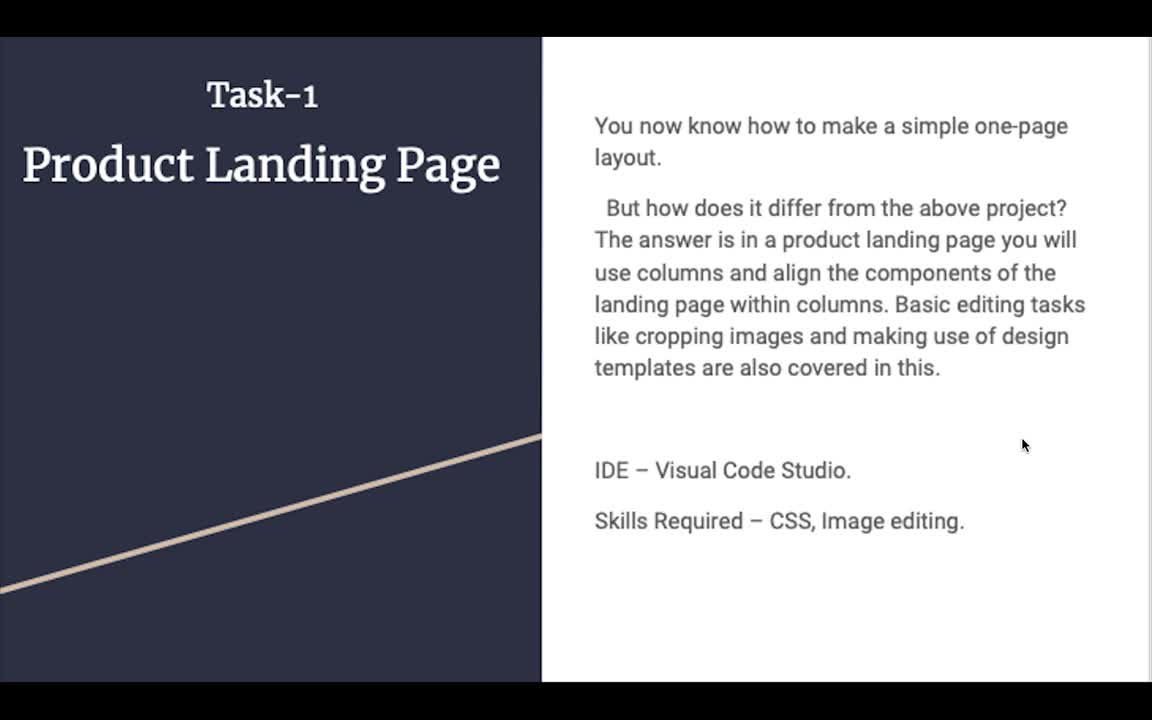 Task-1
Product Landing Page

You now know how to make a simple one-page layout.

But how does it differ from the above project? The answer is in a product landing page you will use columns and align the components of the landing page within columns. Basic editing tasks like cropping images and making use of design templates are also covered in this.

IDE – Visual Code Studio.

Skills Required – CSS, Image editing.